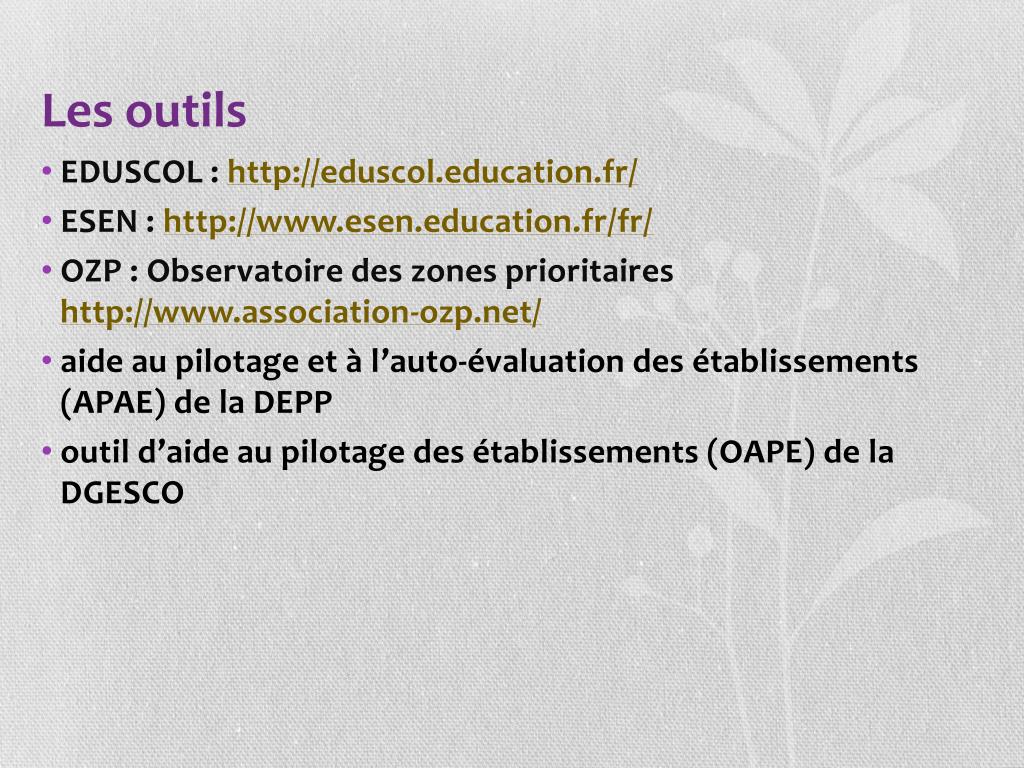 Les outils

• EDUSCOL : http://eduscol.education.fr/
• ESEN : http://www.esen.education.fr/fr/
• OZP : Observatoire des zones prioritaires http://www.association-ozp.net/
• aide au pilotage et à l’auto-évaluation des établissements (APAE) de la DEPP
• outil d’aide au pilotage des établissements (OAPE) de la DGESCO